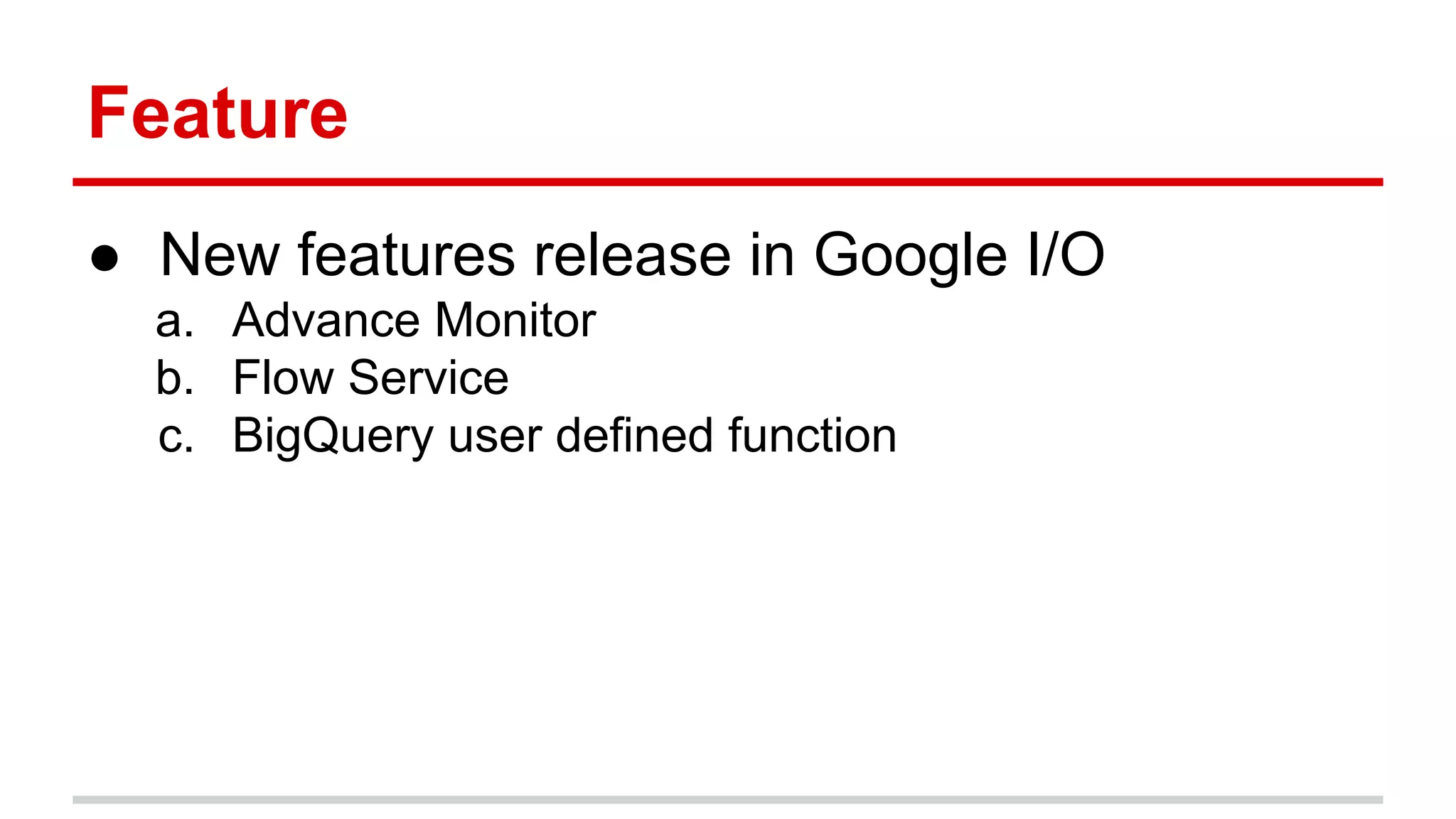 Feature

● New features release in Google I/O
a. Advance Monitor
b. Flow Service
c. BigQuery user defined function